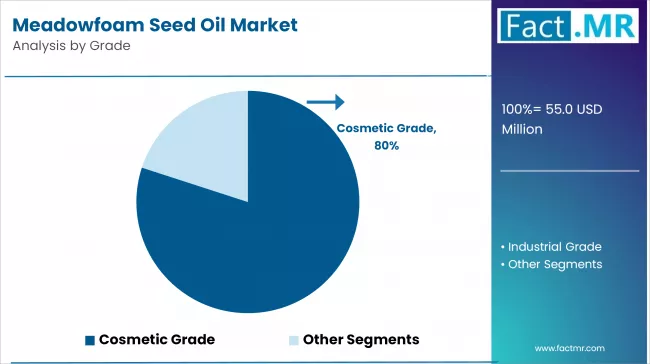 Meadowfoam Seed Oil Market
Analysis by Grade

Fact.MR

Cosmetic Grade, 80%

100%= 55.0 USD Million

• Industrial Grade
• Other Segments

Cosmetic Grade
Other Segments

www.factmr.com